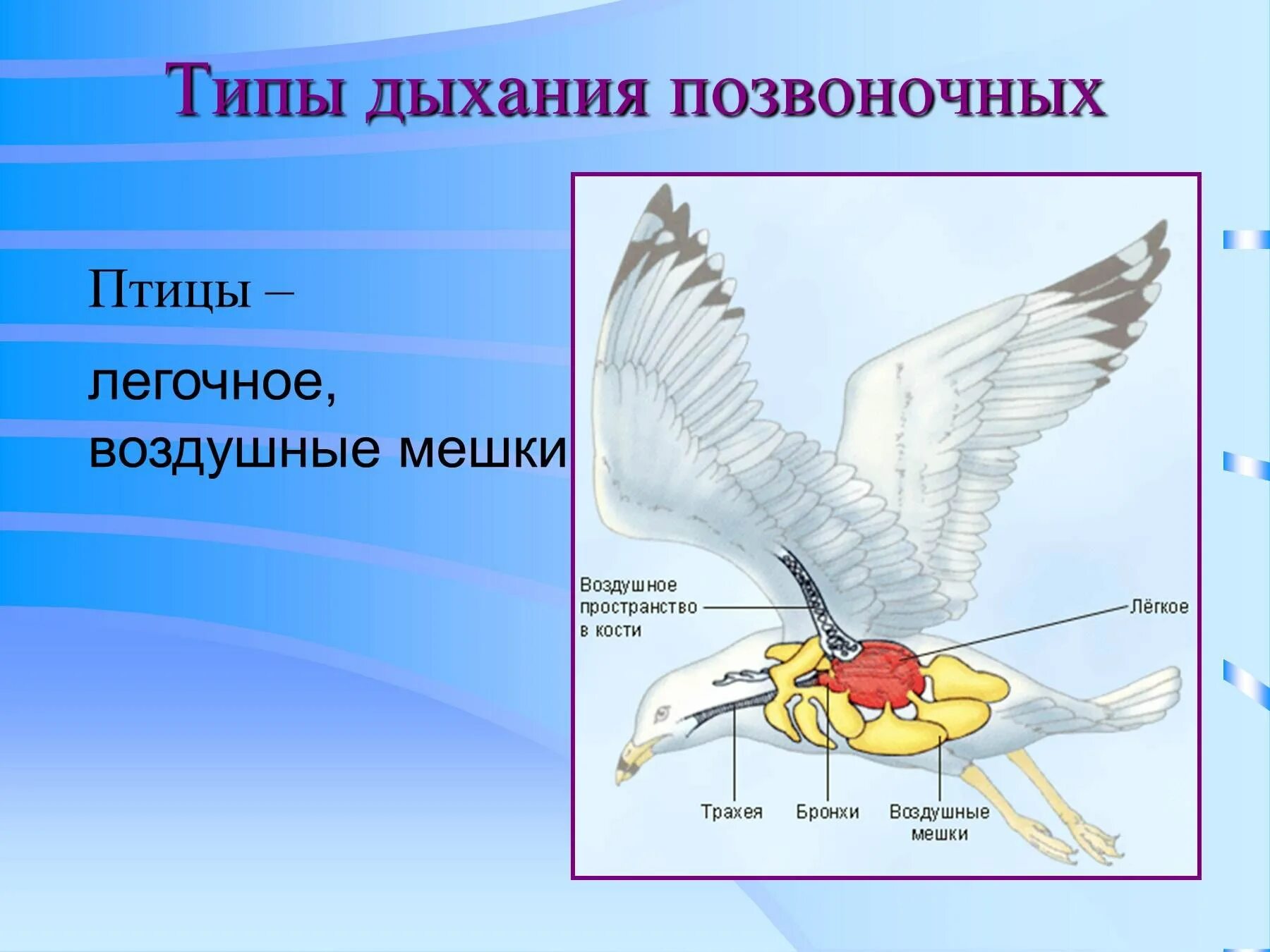 Типы дыхания позвоночных

Птицы –

легочное, воздушные мешки

Воздушное пространство в кости

Лёгкое

Трахея

Бронхи

Воздушные мешки